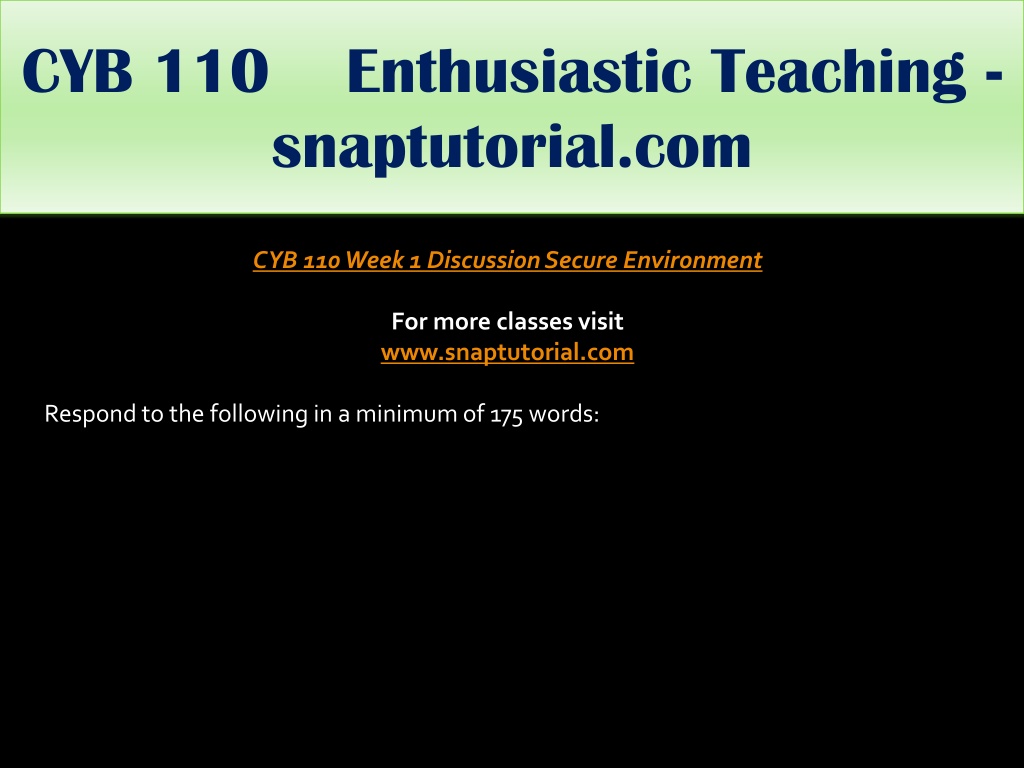 CYB 110 Enthusiastic Teaching - snaptutorial.com

CYB 110 Week 1 Discussion Secure Environment

For more classes visit
www.snaptutorial.com

Respond to the following in a minimum of 175 words: